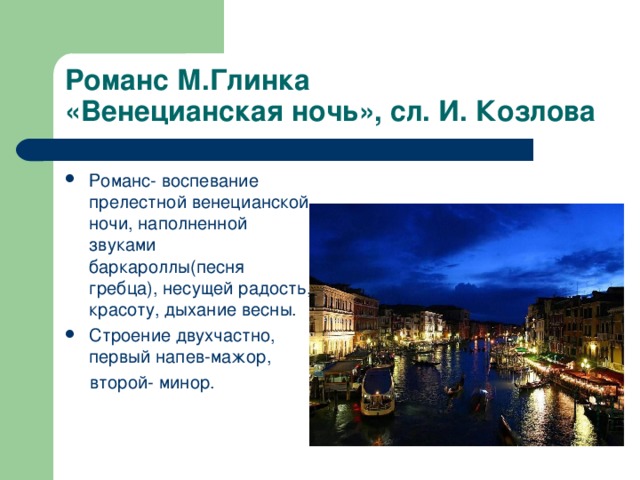 Романс М.Глинка
«Венецианская ночь», сл. И. Козлова

• Романс- воспевание прелестной венецианской ночи, наполненной звуками баркароллы(песня гребца), несущей радость, красоту, дыхание весны.
• Строение двухчастно, первый напев-мажор, второй- минор.